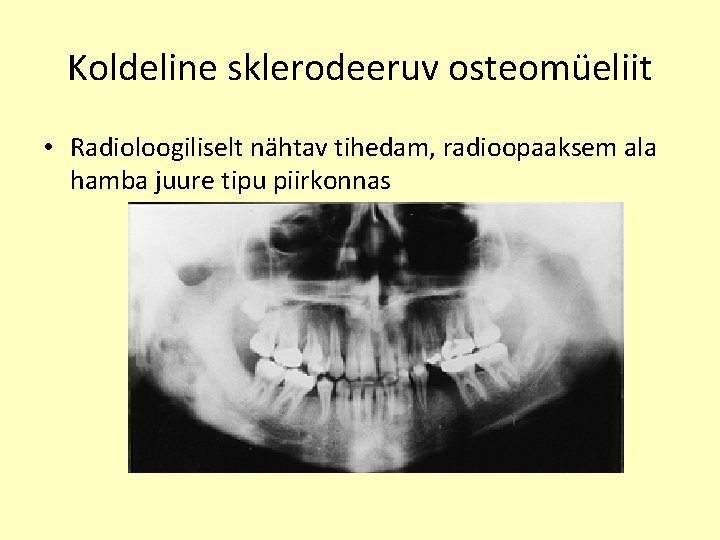 Koldeline sklerodeeruv osteomüeliit

• Radioloogiliselt nähtav tihedam, radioopaaksem ala hamba juure tipu piirkonnas